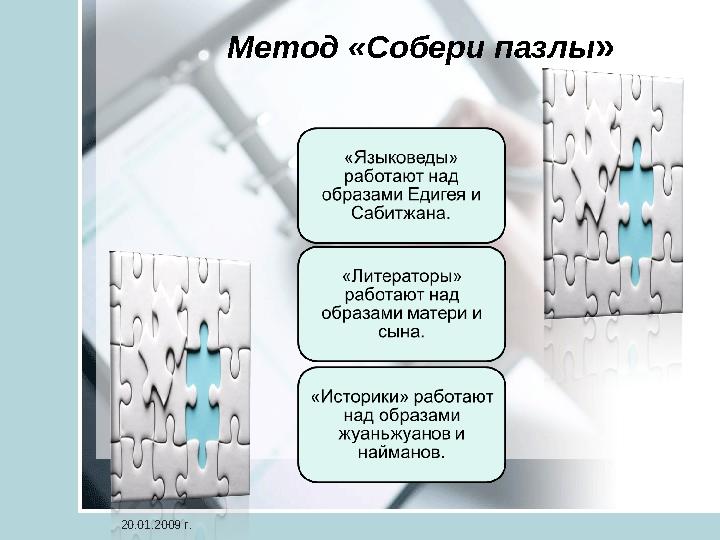 Метод «Собери пазлы»

«Языковеды» работают над образами Едигея и Сабитжана.

«Литераторы» работают над образами матери и сына.

«Историки» работают над образами жуаньжуанов и найманов.

20.01.2009 г.